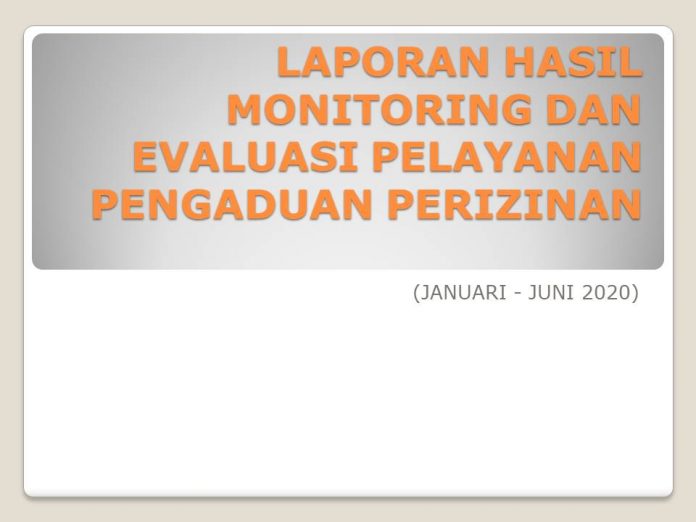 LAPORAN HASIL MONITORING DAN EVALUASI PELAYANAN PENGADUAN PERIZINAN

(JANUARI - JUNI 2020)